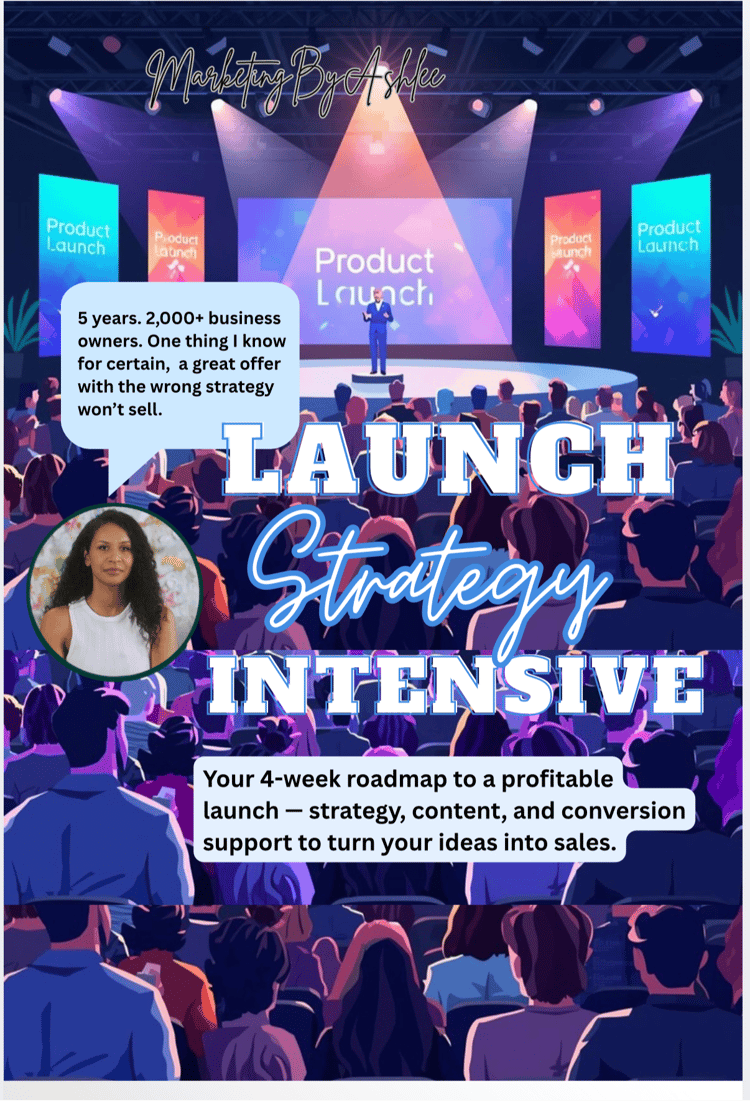 MarketingByAshlee

Product Launch

Product Launch

Product Launch

Product Launch

Product Launch

5 years. 2,000+ business owners. One thing I know for certain, a great offer with the wrong strategy won't sell.

LAUNCH Strategy INTENSIVE

Your 4-week roadmap to a profitable launch — strategy, content, and conversion support to turn your ideas into sales.